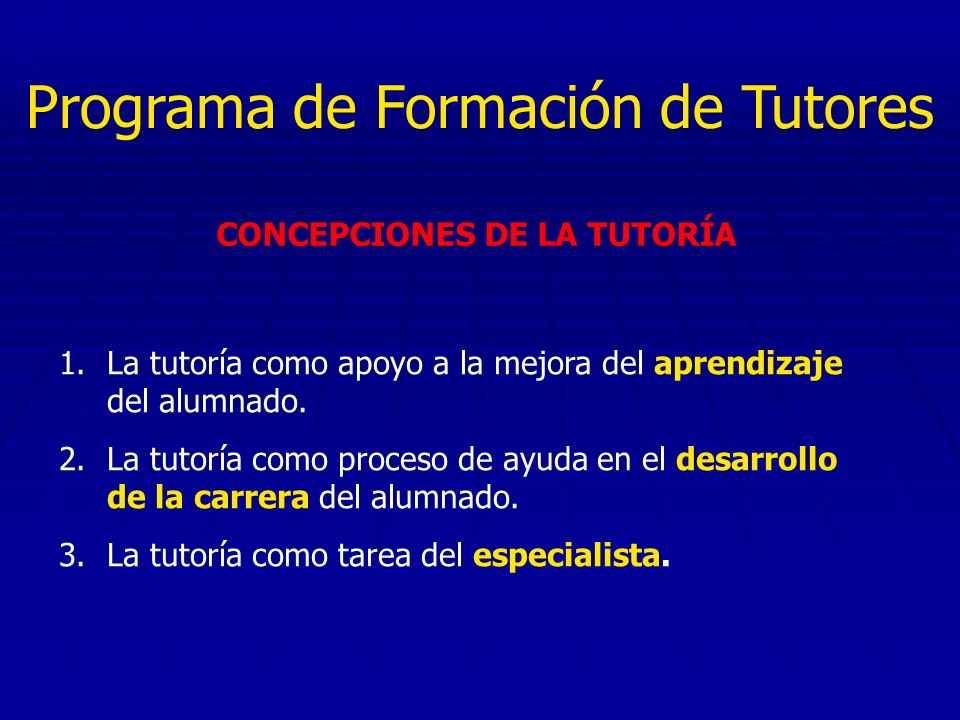 Programa de Formación de Tutores

CONCEPCIONES DE LA TUTORÍA

1. La tutoría como apoyo a la mejora del aprendizaje del alumnado.
2. La tutoría como proceso de ayuda en el desarrollo de la carrera del alumnado.
3. La tutoría como tarea del especialista.